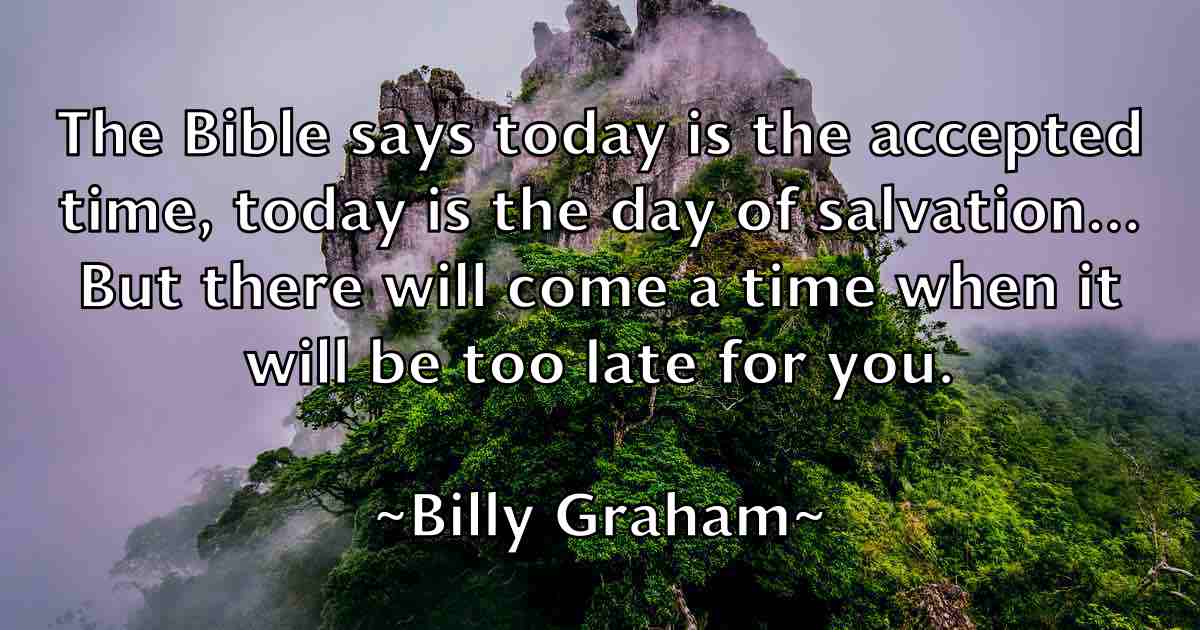 The Bible says today is the accepted time, today is the day of salvation... But there will come a time when it will be too late for you.

~Billy Graham~